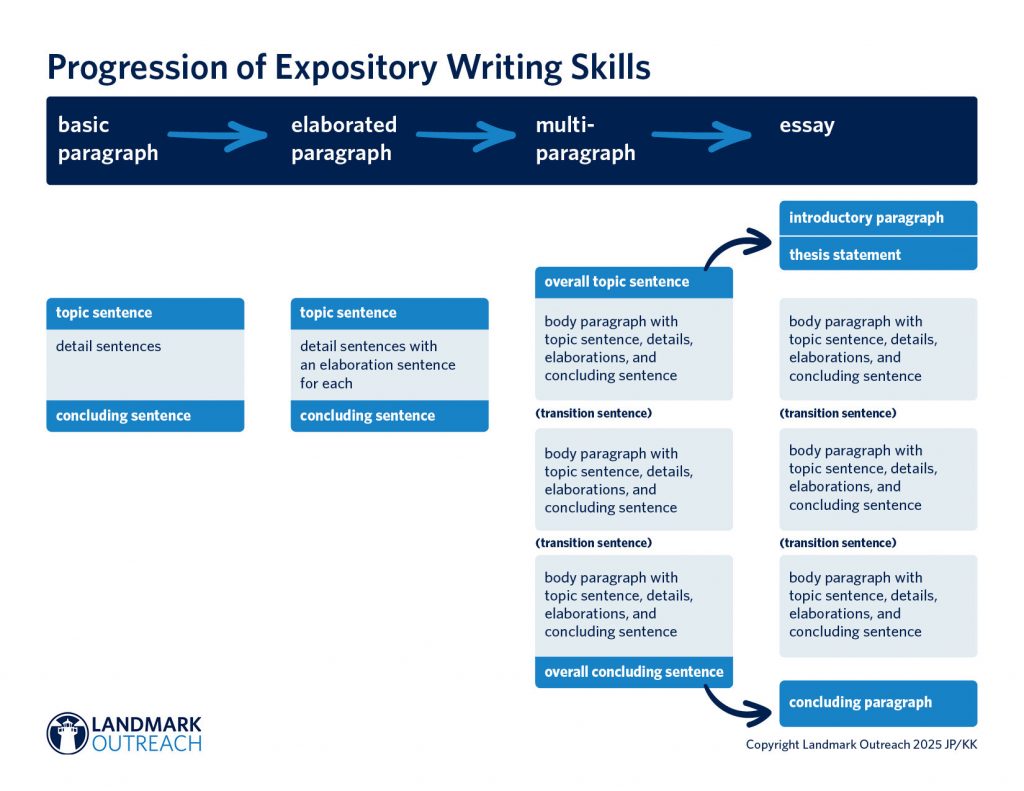 Progression of Expository Writing Skills

basic paragraph

elaborated paragraph

multi-paragraph

essay

topic sentence

detail sentences

concluding sentence

topic sentence

detail sentences with an elaboration sentence for each

concluding sentence

overall topic sentence

body paragraph with topic sentence, details, elaborations, and concluding sentence

(transition sentence)

body paragraph with topic sentence, details, elaborations, and concluding sentence

(transition sentence)

body paragraph with topic sentence, details, elaborations, and concluding sentence

overall concluding sentence

introductory paragraph

thesis statement

body paragraph with topic sentence, details, elaborations, and concluding sentence

(transition sentence)

body paragraph with topic sentence, details, elaborations, and concluding sentence

(transition sentence)

body paragraph with topic sentence, details, elaborations, and concluding sentence

concluding paragraph

LANDMARK OUTREACH

Copyright Landmark Outreach 2025 JP/KK